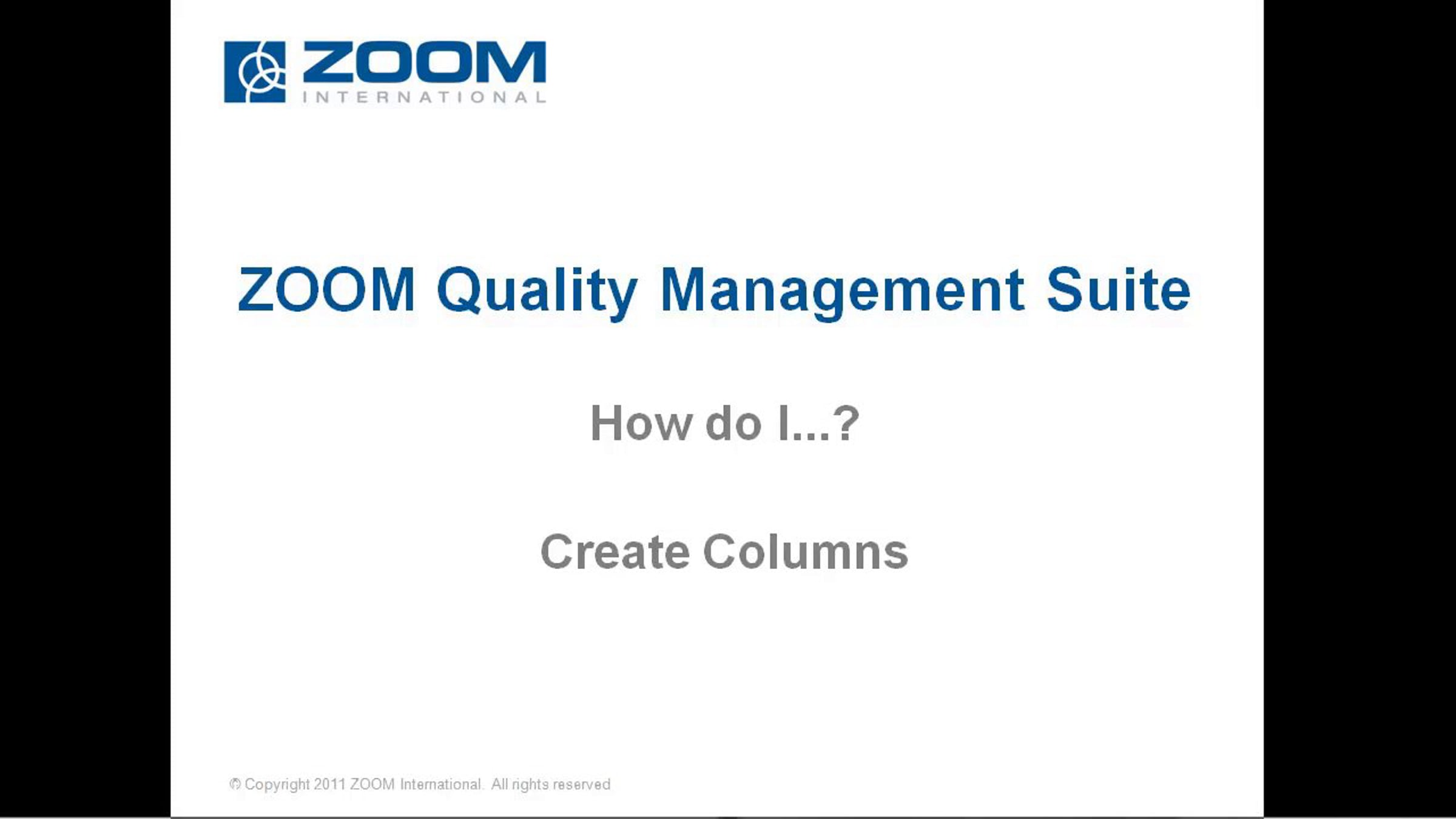 ZOOM
INTERNATIONAL

ZOOM Quality Management Suite

How do I...?

Create Columns

© Copyright 2011 ZOOM International. All rights reserved